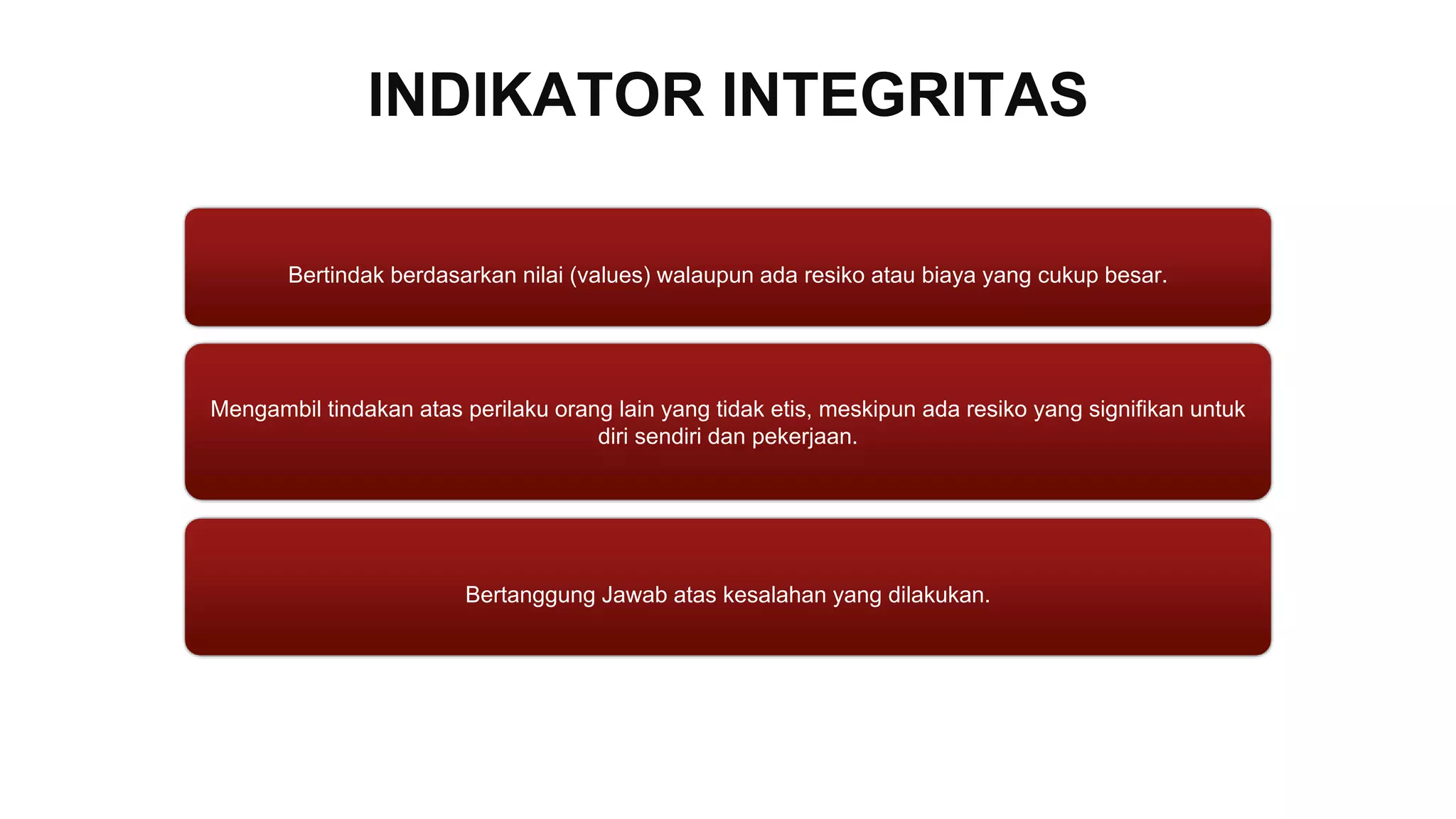 INDIKATOR INTEGRITAS

Bertindak berdasarkan nilai (values) walaupun ada resiko atau biaya yang cukup besar.

Mengambil tindakan atas perilaku orang lain yang tidak etis, meskipun ada resiko yang signifikan untuk diri sendiri dan pekerjaan.

Bertanggung Jawab atas kesalahan yang dilakukan.